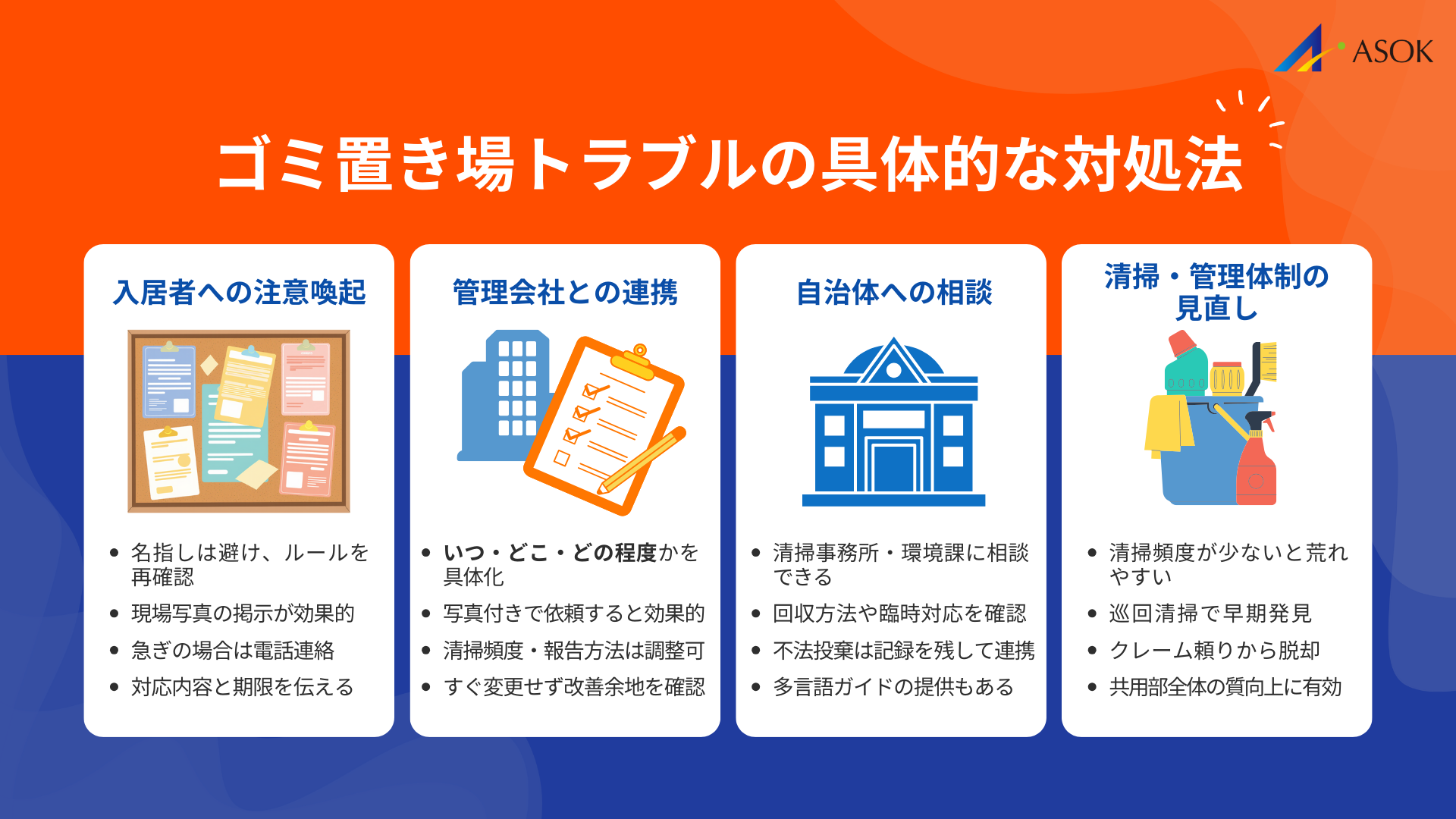 ASOK

ゴミ置き場トラブルの具体的な対処法

入居者への注意喚起

- 名指しは避け、ルールを再確認
- 現場写真の掲示が効果的
- 急ぎの場合は電話連絡
- 対応内容と期限を伝える

管理会社との連携

- いつ・どこ・どの程度かを具体化
- 写真付きで依頼すると効果的
- 清掃頻度・報告方法は調整可
- すぐ変更せず改善余地を確認

自治体への相談

- 清掃事務所・環境課に相談できる
- 回収方法や臨時対応を確認
- 不法投棄は記録を残して連携
- 多言語ガイドの提供もある

清掃・管理体制の見直し

- 清掃頻度が少ないと荒れやすい
- 巡回清掃で早期発見
- クレーム頼りから脱却
- 共用部全体の質向上に有効